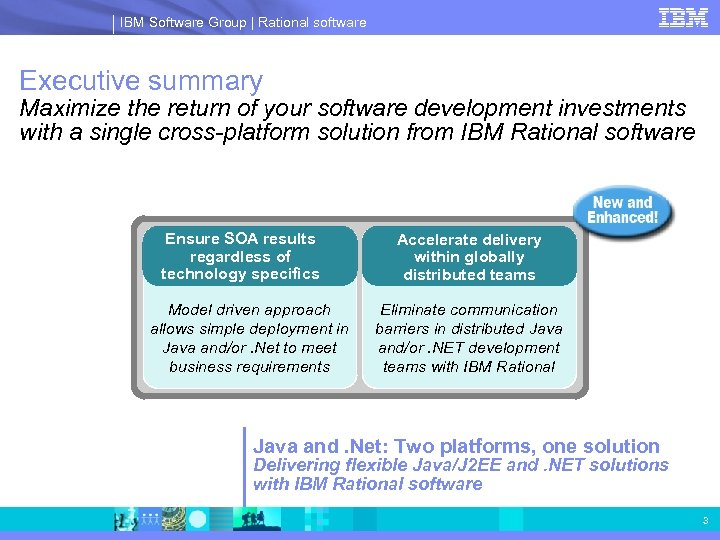 IBM Software Group | Rational software

IBM

Executive summary

Maximize the return of your software development investments with a single cross-platform solution from IBM Rational software

New and Enhanced!

Ensure SOA results regardless of technology specifics

Model driven approach allows simple deployment in Java and/or .Net to meet business requirements

Accelerate delivery within globally distributed teams

Eliminate communication barriers in distributed Java and/or .NET development teams with IBM Rational

Java and .Net: Two platforms, one solution

Delivering flexible Java/J2EE and .NET solutions with IBM Rational software

3